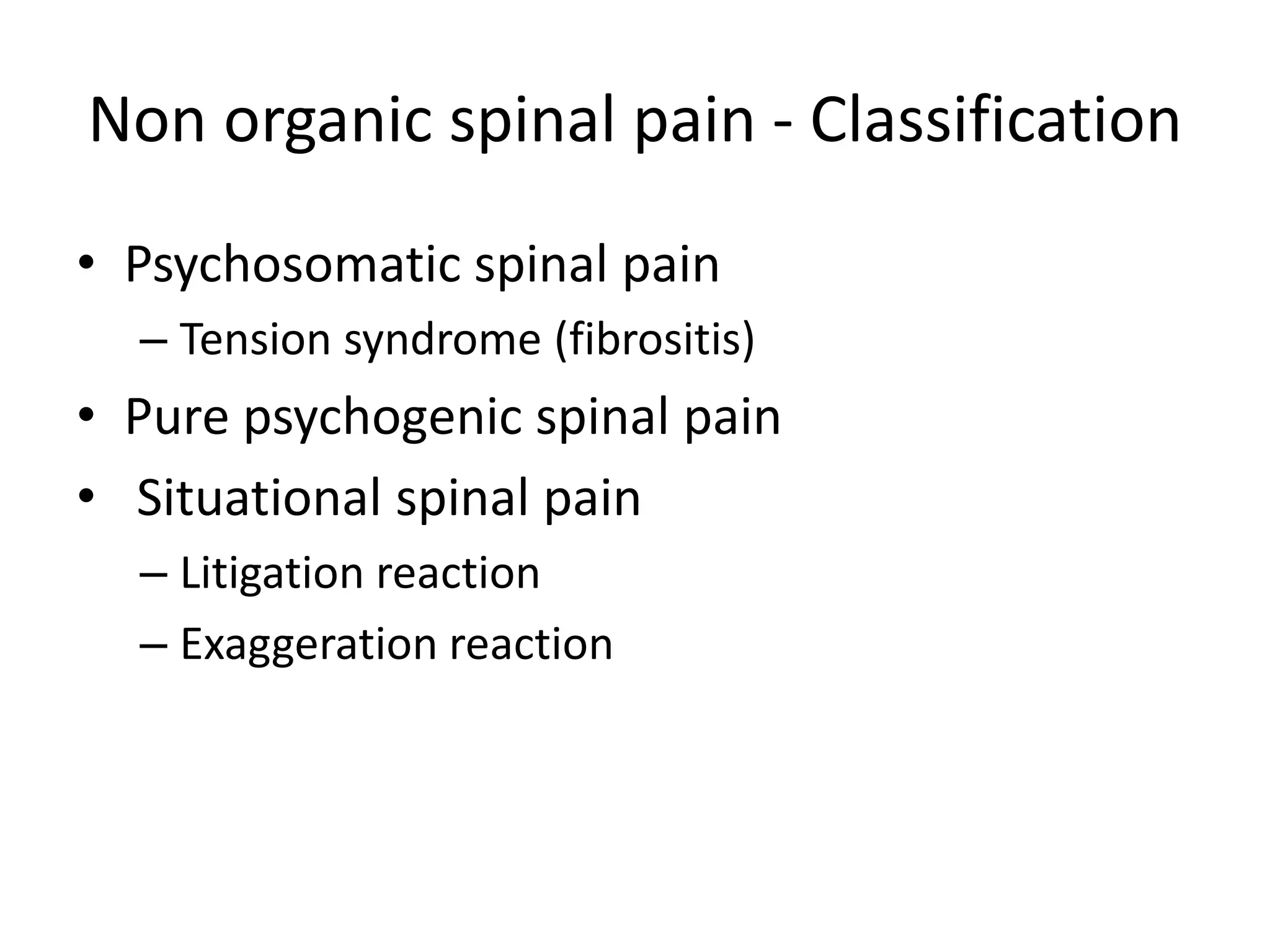 Non organic spinal pain - Classification

• Psychosomatic spinal pain
  – Tension syndrome (fibrositis)
• Pure psychogenic spinal pain
• Situational spinal pain
  – Litigation reaction
  – Exaggeration reaction